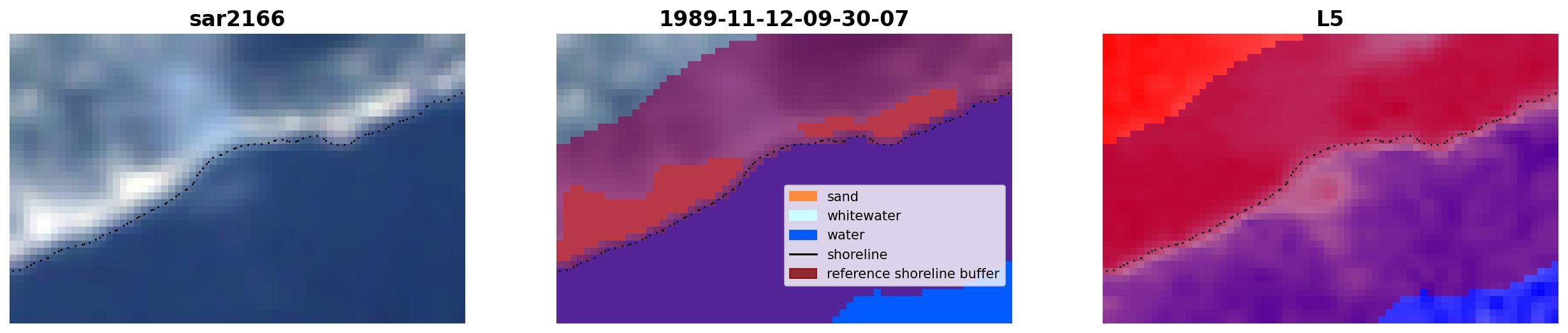 sar2166

1989-11-12-09-30-07

sand
whitewater
water
shoreline
reference shoreline buffer

L5